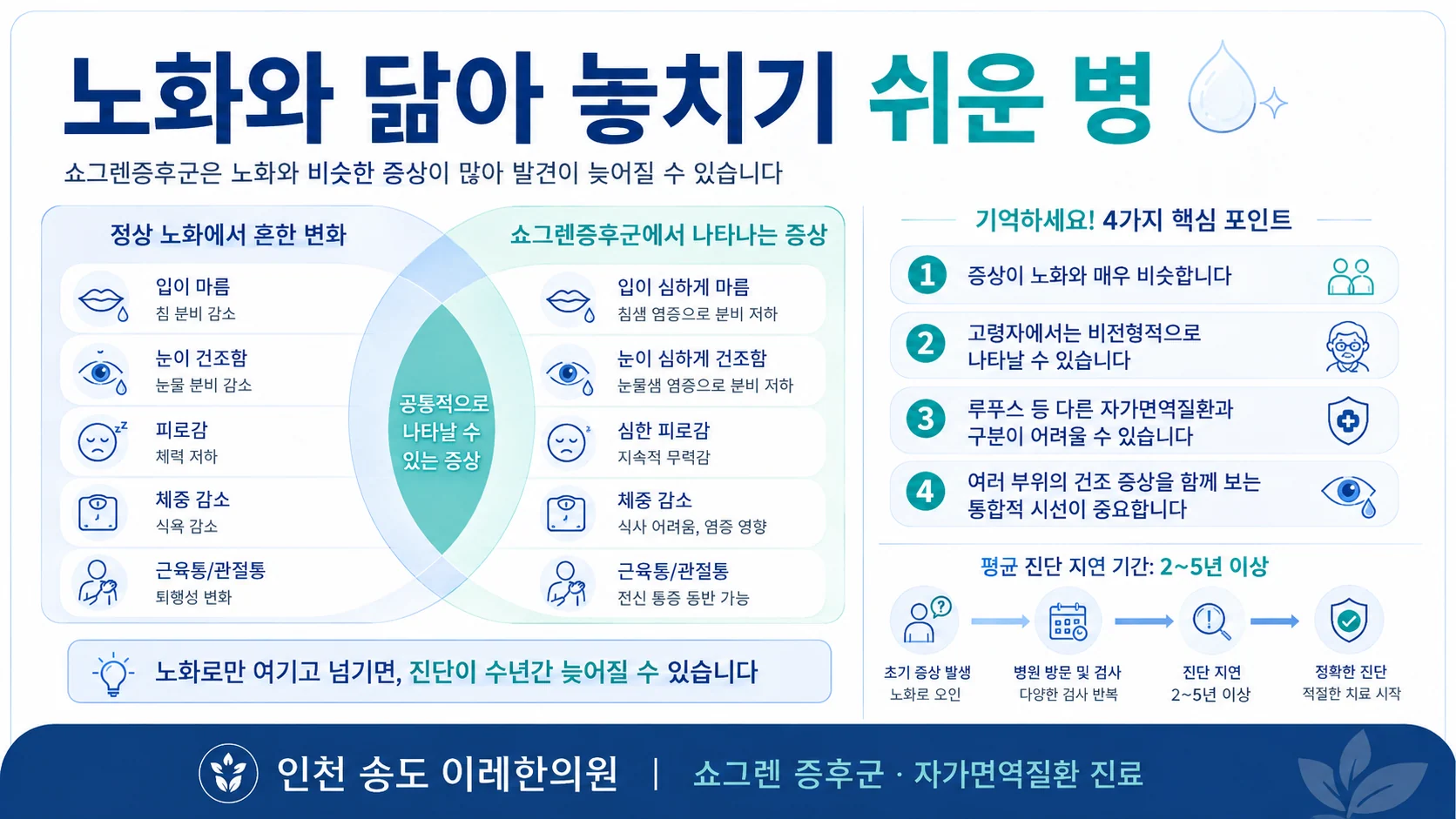 노화와 닮아 놓치기 쉬운 병

쇼그렌증후군은 노화와 비슷한 증상이 많아 발견이 늦어질 수 있습니다

정상 노화에서 흔한 변화

입이 마름
침 분비 감소

눈이 건조함
눈물 분비 감소

피로감
체력 저하

체중 감소
식욕 감소

근육통/관절통
퇴행성 변화

공통적으로 나타날 수 있는 증상

쇼그렌증후군에서 나타나는 증상

입이 심하게 마름
침샘 염증으로 분비 저하

눈이 심하게 건조함
눈물샘 염증으로 분비 저하

심한 피로감
지속적 무력감

체중 감소
식사 어려움, 염증 영향

근육통/관절통
전신 통증 동반 가능

노화로만 여기고 넘기면, 진단이 수년간 늦어질 수 있습니다

기억하세요! 4가지 핵심 포인트

1 증상이 노화와 매우 비슷합니다

2 고령자에서는 비전형적으로 나타날 수 있습니다

3 루푸스 등 다른 자가면역질환과 구분이 어려울 수 있습니다

4 여러 부위의 건조 증상을 함께 보는 통합적 시선이 중요합니다

평균 진단 지연 기간: 2~5년 이상

초기 증상 발생
노화로 오인

병원 방문 및 검사
다양한 검사 반복

진단 지연
2~5년 이상

정확한 진단
적절한 치료 시작

인천 송도 이레한의원 | 쇼그렌 증후군 · 자가면역질환 진료